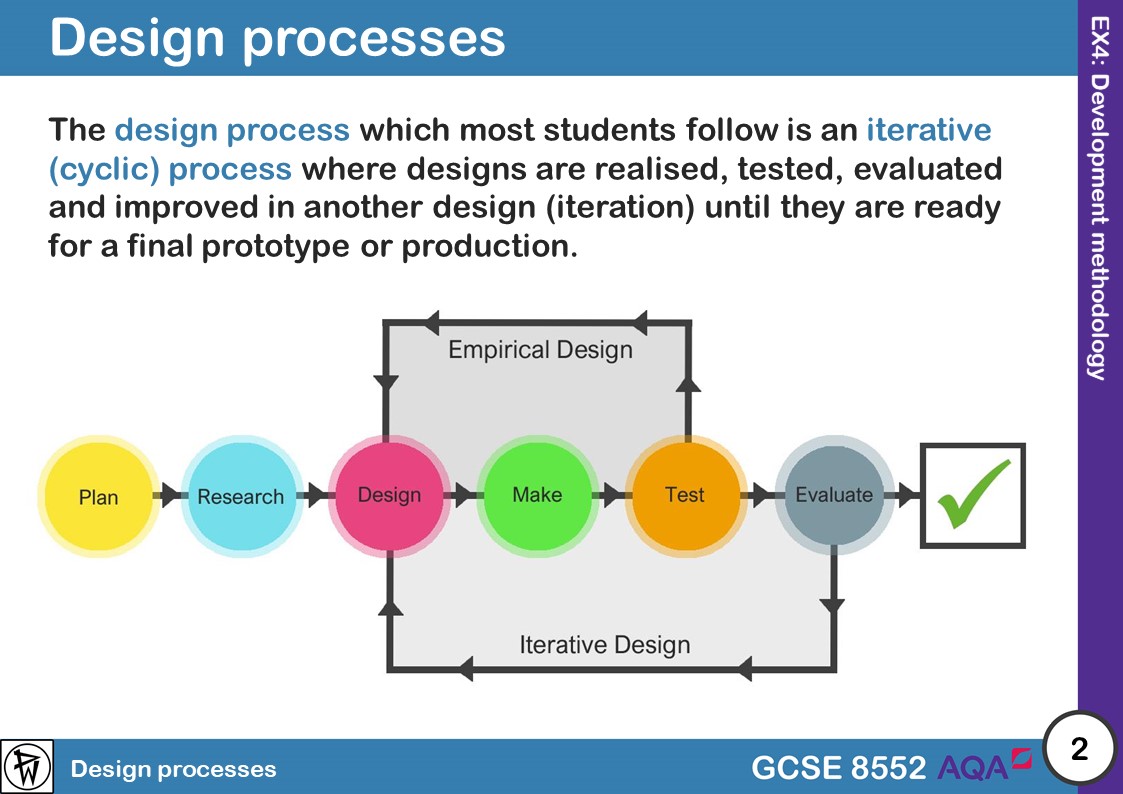 Design processes

EX4: Development methodology

The design process which most students follow is an iterative (cyclic) process where designs are realised, tested, evaluated and improved in another design (iteration) until they are ready for a final prototype or production.

Empirical Design

Plan

Research

Design

Make

Test

Evaluate

Iterative Design

Design processes

GCSE 8552 AQA

2